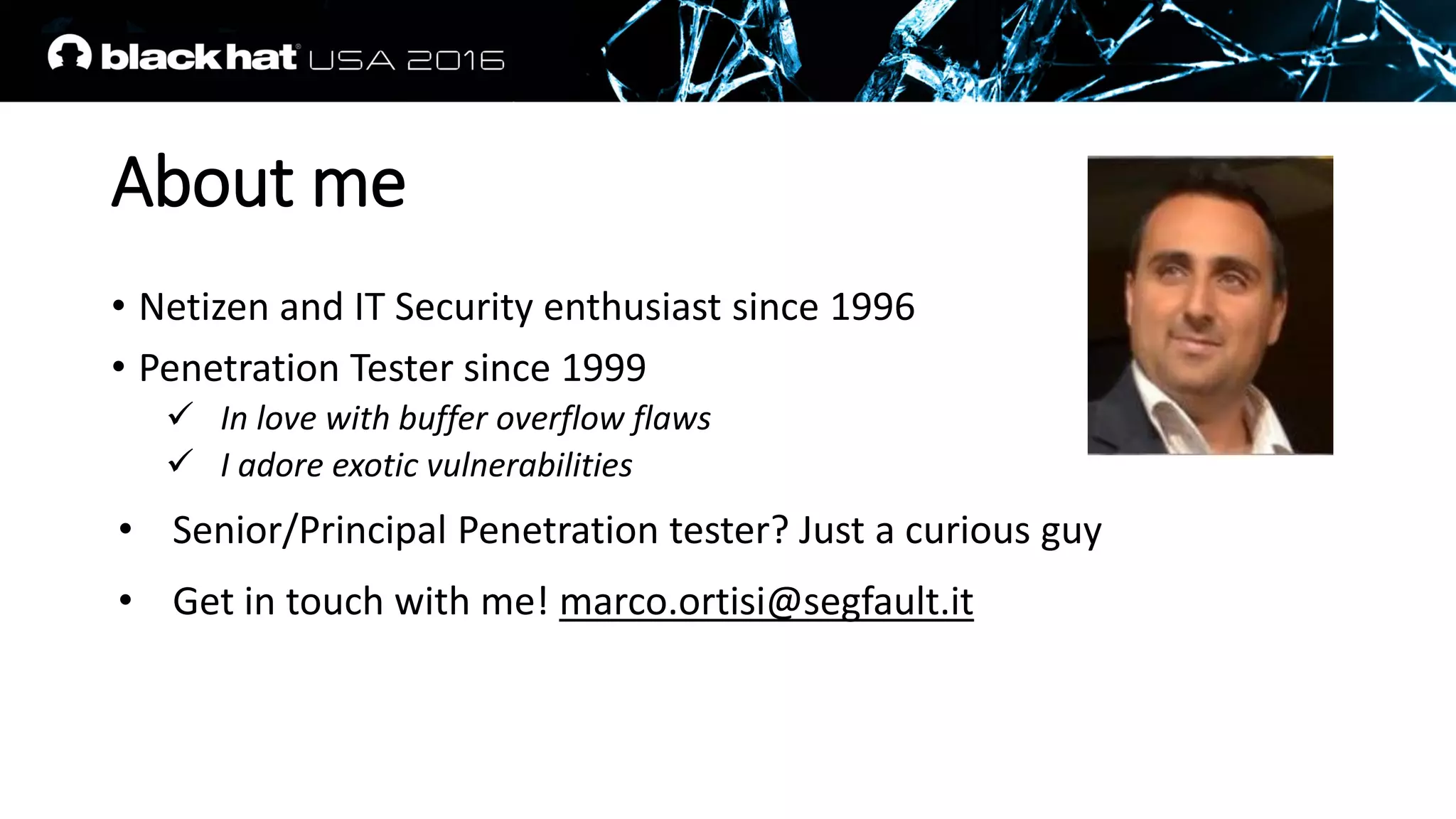 black hat USA 2016

About me

• Netizen and IT Security enthusiast since 1996
• Penetration Tester since 1999
  ✓ In love with buffer overflow flaws
  ✓ I adore exotic vulnerabilities
• Senior/Principal Penetration tester? Just a curious guy
• Get in touch with me! marco.ortisi@segfault.it